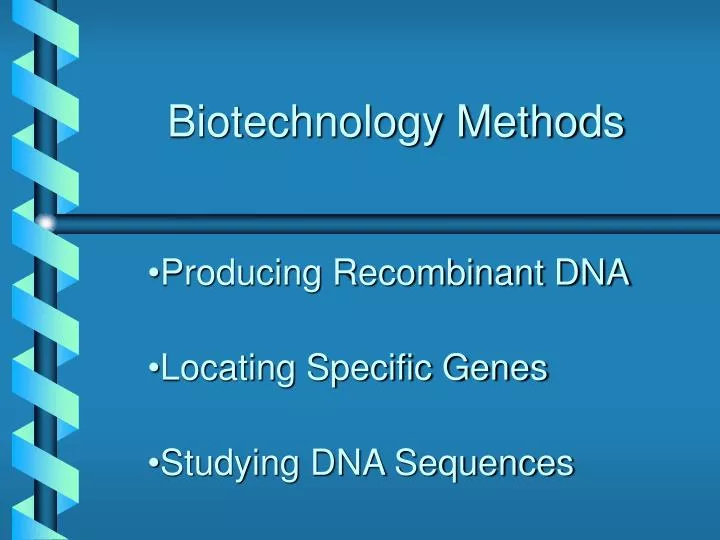 Biotechnology Methods

•Producing Recombinant DNA

•Locating Specific Genes

•Studying DNA Sequences